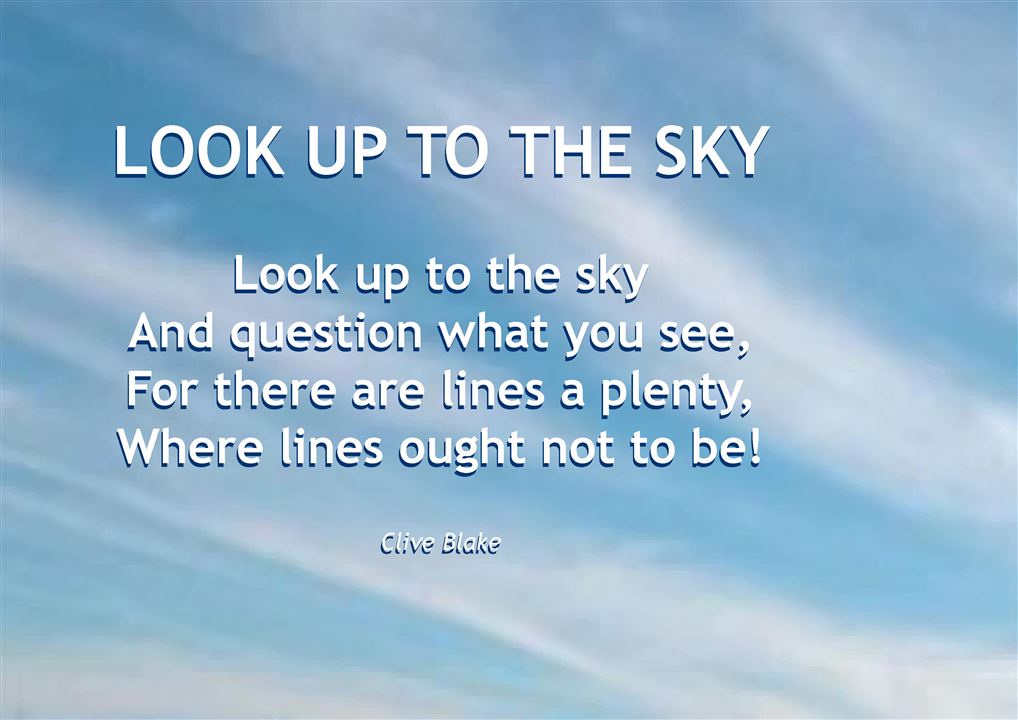 LOOK UP TO THE SKY

Look up to the sky
And question what you see,
For there are lines a plenty,
Where lines ought not to be!

Clive Blake